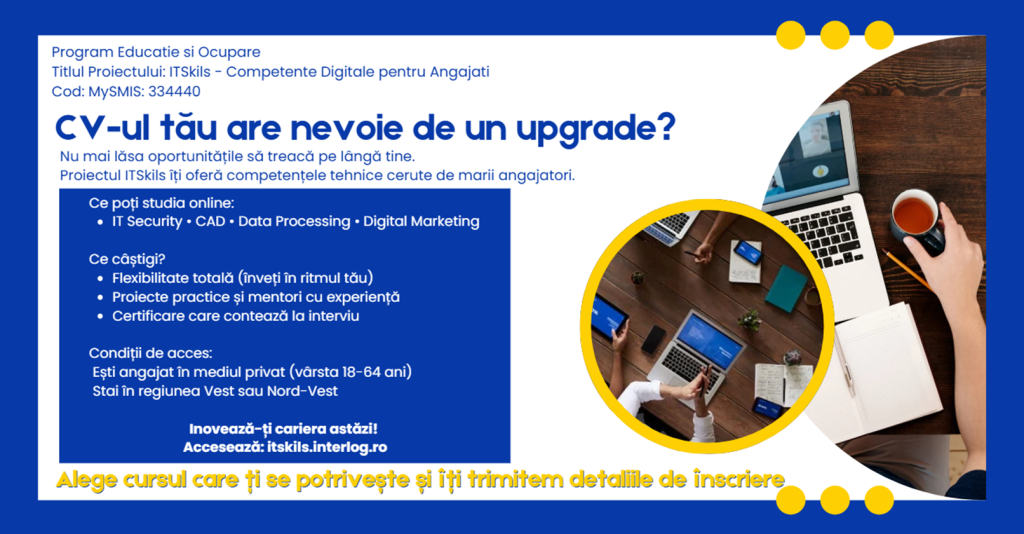 Program Educatie si Ocupare
Titlul Proiectului: ITSkils - Competente Digitale pentru Angajati
Cod: MySMIS: 334440

CV-ul tău are nevoie de un upgrade?

Nu mai lăsa oportunitățile să treacă pe lângă tine.
Proiectul ITSkils îți oferă competențele tehnice cerute de marii angajatori.

Ce poți studia online:
• IT Security • CAD • Data Processing • Digital Marketing

Ce câștigi?
• Flexibilitate totală (înveți în ritmul tău)
• Proiecte practice și mentori cu experiență
• Certificare care contează la interviu

Condiții de acces:
Ești angajat în mediul privat (vârsta 18-64 ani)
Stai în regiunea Vest sau Nord-Vest

Inovează-ți cariera astăzi!
Accesează: itskils.interlog.ro

Alege cursul care ți se potrivește și îți trimitem detaliile de înscriere